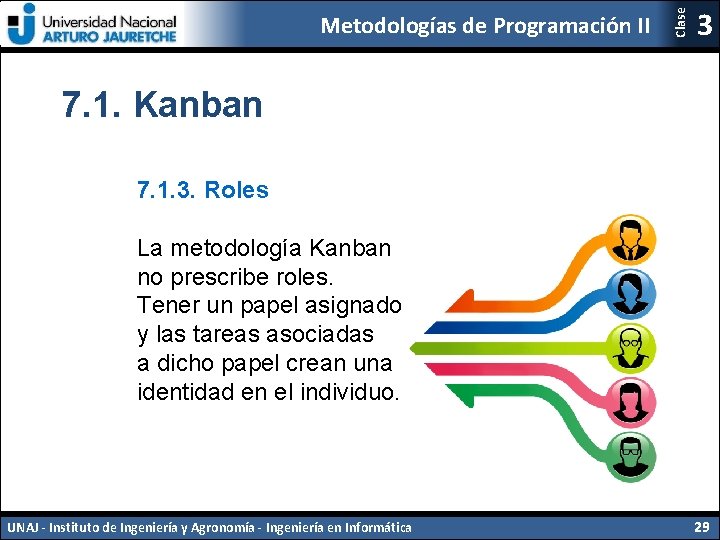 Universidad Nacional
ARTURO JAURETCHE

Metodologías de Programación II

Clase 3

7.1. Kanban

7.1.3. Roles

La metodología Kanban no prescribe roles. Tener un papel asignado y las tareas asociadas a dicho papel crean una identidad en el individuo.

UNAJ - Instituto de Ingeniería y Agronomía - Ingeniería en Informática

29